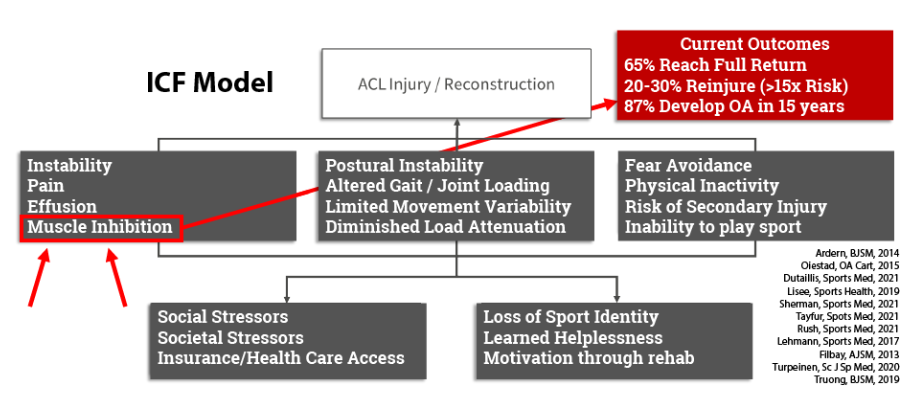 ICF Model

ACL Injury / Reconstruction

Current Outcomes
65% Reach Full Return
20-30% Reinjure (>15x Risk)
87% Develop OA in 15 years

Instability
Pain
Effusion
Muscle Inhibition

Postural Instability
Altered Gait / Joint Loading
Limited Movement Variability
Diminished Load Attenuation

Fear Avoidance
Physical Inactivity
Risk of Secondary Injury
Inability to play sport

Social Stressors
Societal Stressors
Insurance/Health Care Access

Loss of Sport Identity
Learned Helplessness
Motivation through rehab

Ardern, BJSM, 2014
Oiestad, OA Cart, 2015
Dutaillis, Sports Med, 2021
Lisee, Sports Health, 2019
Sherman, Sports Med, 2021
Tayfur, Spots Med, 2021
Rush, Sports Med, 2021
Lehmann, Sports Med, 2017
Filbay, AJSM, 2013
Turpeinen, Sc J Sp Med, 2020
Truong, BJSM, 2019